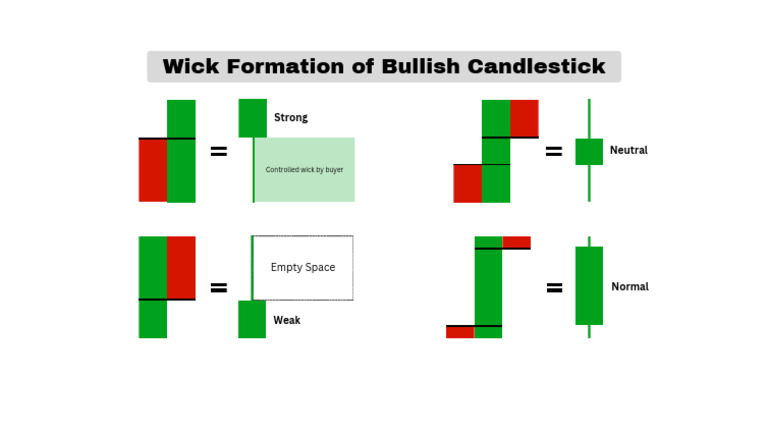 Wick Formation of Bullish Candlestick

=

Strong

Controlled wick by buyer

=

Neutral

=

Empty Space

Weak

=

Normal